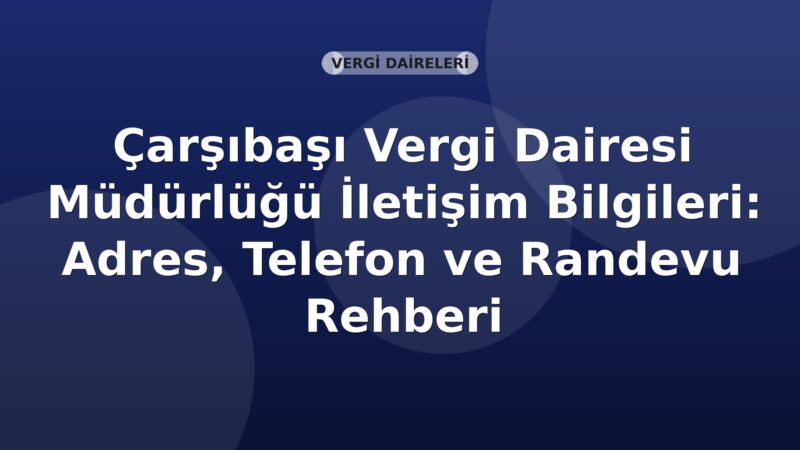 VERGİ DAİRELERİ

Çarşıbaşı Vergi Dairesi Müdürlüğü İletişim Bilgileri: Adres, Telefon ve Randevu Rehberi